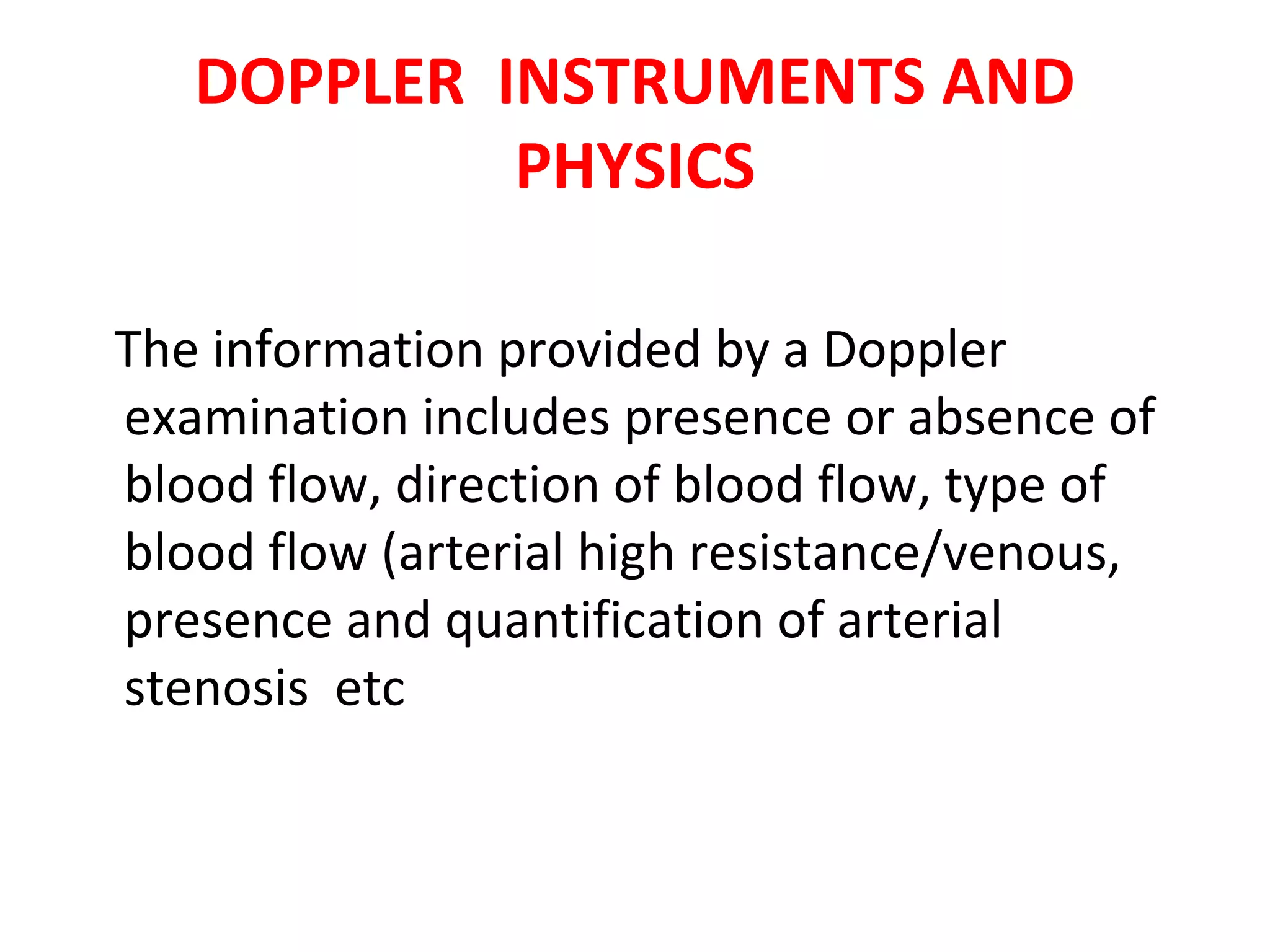 DOPPLER INSTRUMENTS AND PHYSICS

The information provided by a Doppler examination includes presence or absence of blood flow, direction of blood flow, type of blood flow (arterial high resistance/venous, presence and quantification of arterial stenosis etc